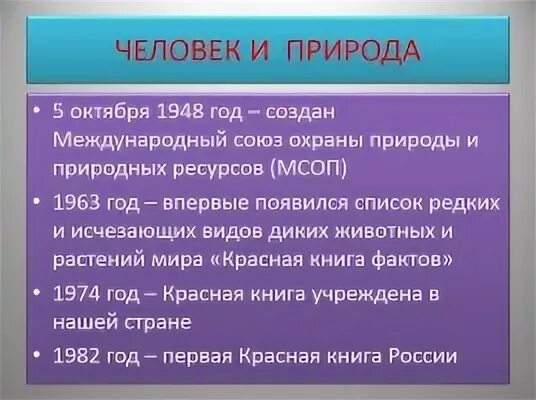 ЧЕЛОВЕК И ПРИРОДА

• 5 октября 1948 год – создан Международный союз охраны природы и природных ресурсов (МСОП)

• 1963 год – впервые появился список редких и исчезающих видов диких животных и растений мира «Красная книга фактов»

• 1974 год – Красная книга учреждена в нашей стране

• 1982 год – первая Красная книга России